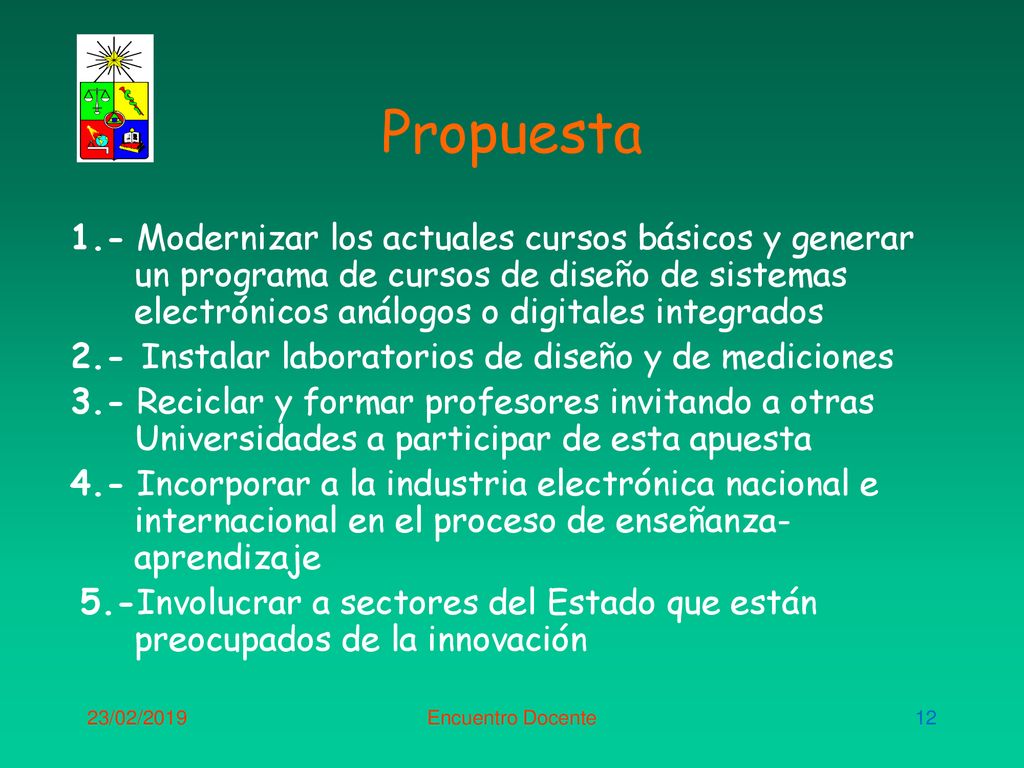 Propuesta

1.- Modernizar los actuales cursos básicos y generar un programa de cursos de diseño de sistemas electrónicos análogos o digitales integrados

2.- Instalar laboratorios de diseño y de mediciones

3.- Reciclar y formar profesores invitando a otras Universidades a participar de esta apuesta

4.- Incorporar a la industria electrónica nacional e internacional en el proceso de enseñanza-aprendizaje

5.-Involucrar a sectores del Estado que están preocupados de la innovación

23/02/2019

Encuentro Docente

12